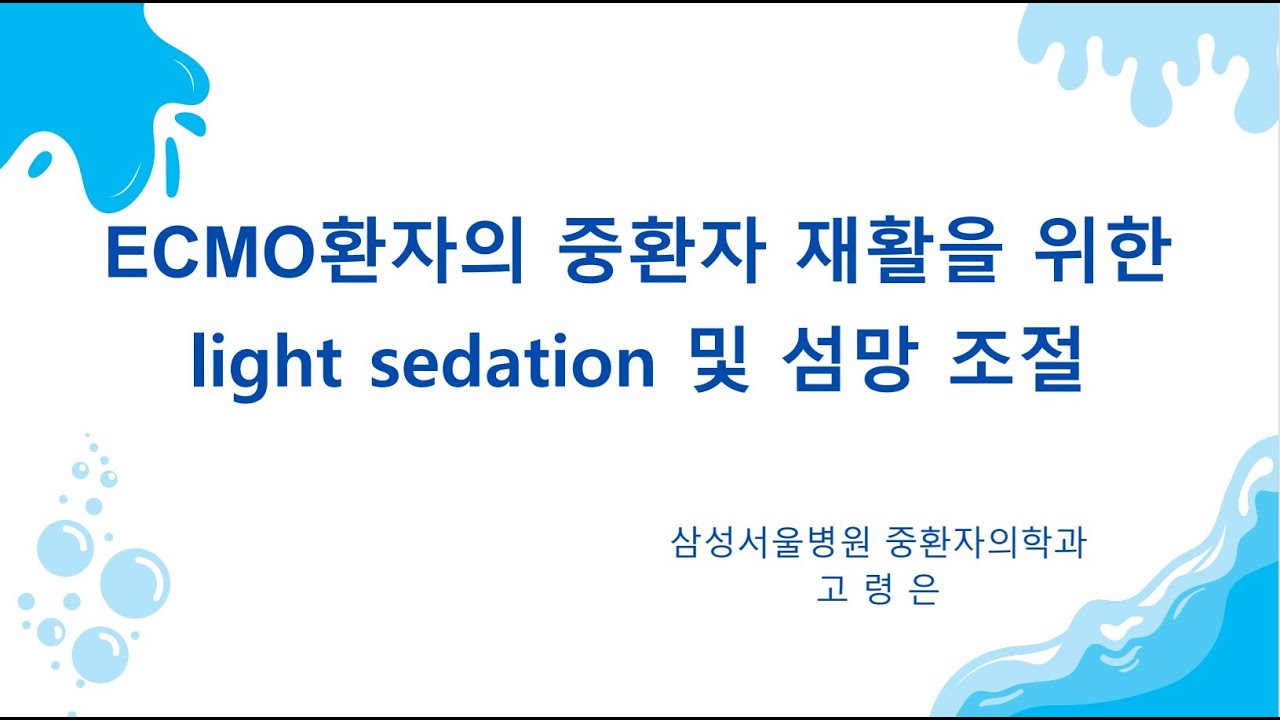 ECMO환자의 중환자 재활을 위한 light sedation 및 섬망 조절

삼성서울병원 중환자의학과
고 령 은